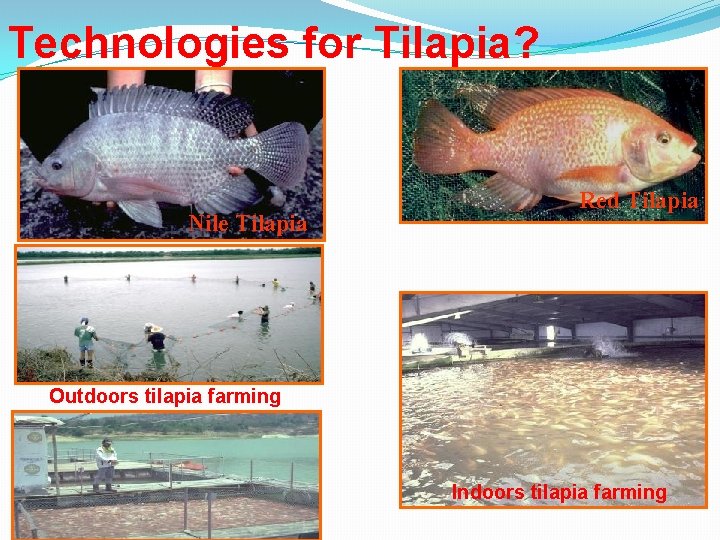 Technologies for Tilapia?

Nile Tilapia

Red Tilapia

Outdoors tilapia farming

Indoors tilapia farming